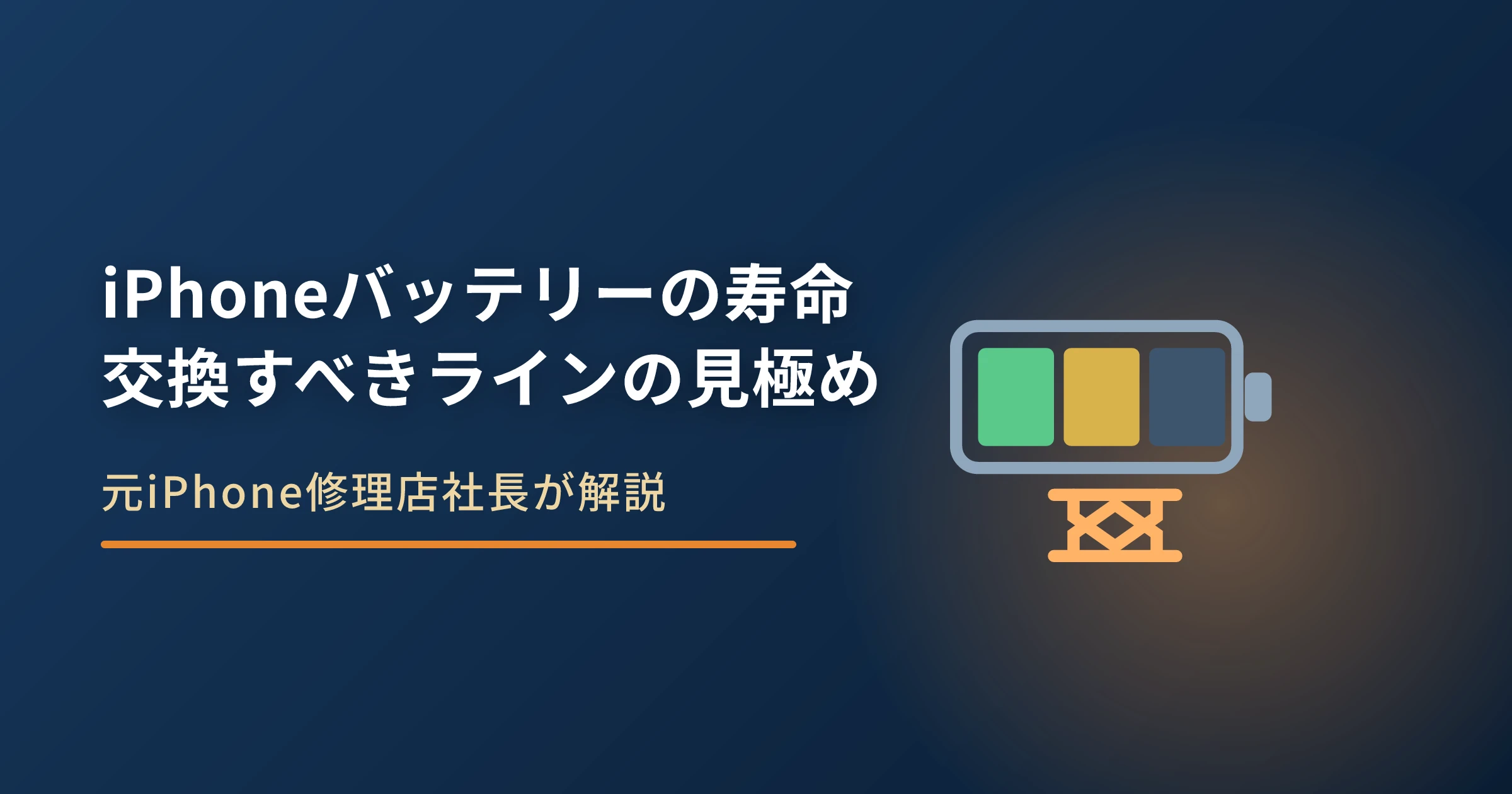 iPhoneバッテリーの寿命
交換すべきラインの見極め

元iPhone修理店社長が解説